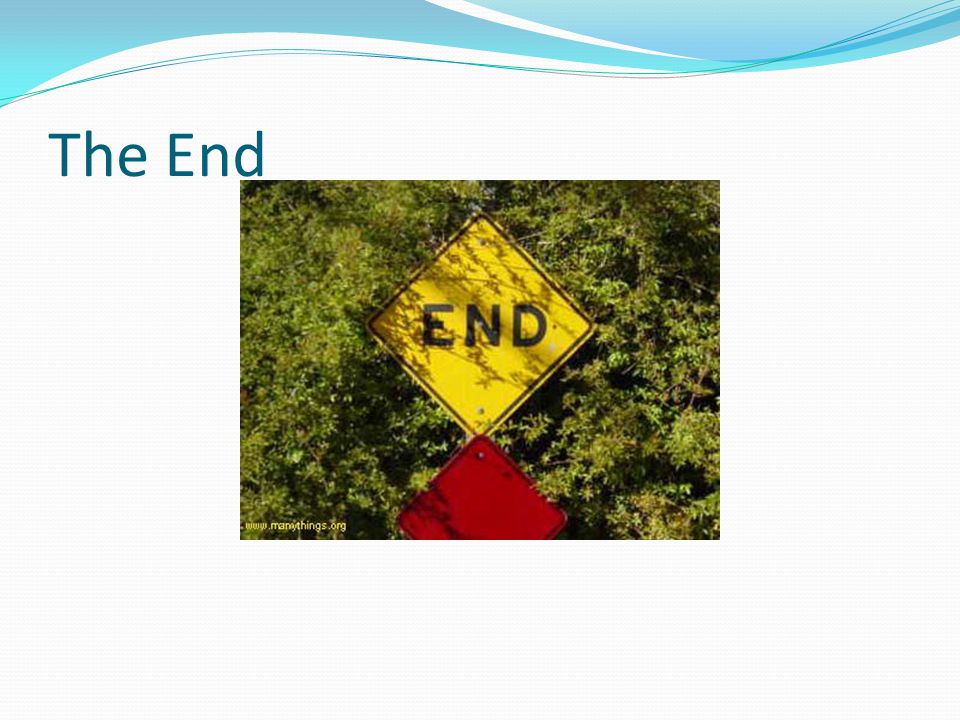 The End

END

www.manythings.org